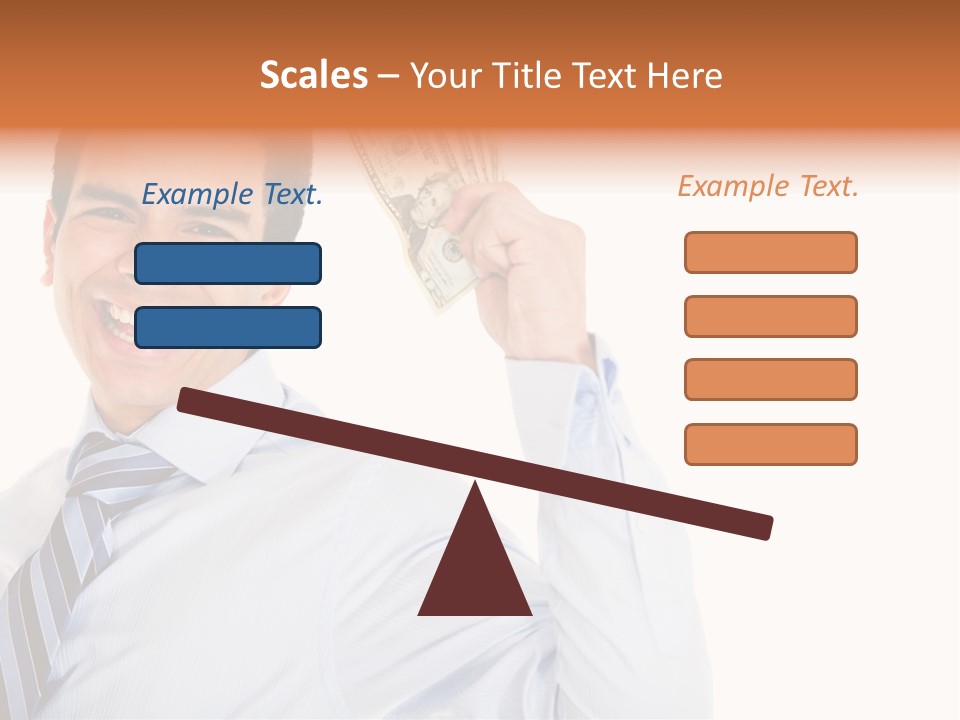 Scales – Your Title Text Here

Example Text.

Example Text.